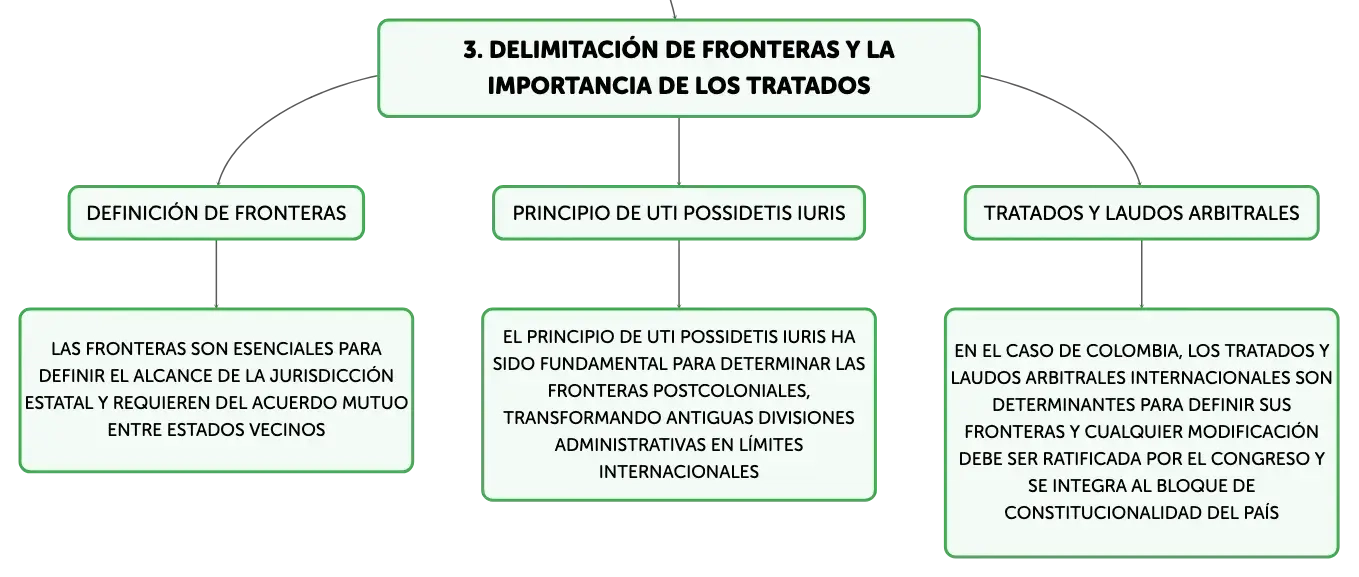 3. DELIMITACIÓN DE FRONTERAS Y LA IMPORTANCIA DE LOS TRATADOS

DEFINICIÓN DE FRONTERAS

LAS FRONTERAS SON ESENCIALES PARA DEFINIR EL ALCANCE DE LA JURISDICCIÓN ESTATAL Y REQUIEREN DEL ACUERDO MUTUO ENTRE ESTADOS VECINOS

PRINCIPIO DE UTI POSSIDETIS IURIS

EL PRINCIPIO DE UTI POSSIDETIS IURIS HA SIDO FUNDAMENTAL PARA DETERMINAR LAS FRONTERAS POSTCOLONIALES, TRANSFORMANDO ANTIGUAS DIVISIONES ADMINISTRATIVAS EN LÍMITES INTERNACIONALES

TRATADOS Y LAUDOS ARBITRALES

EN EL CASO DE COLOMBIA, LOS TRATADOS Y LAUDOS ARBITRALES INTERNACIONALES SON DETERMINANTES PARA DEFINIR SUS FRONTERAS Y CUALQUIER MODIFICACIÓN DEBE SER RATIFICADA POR EL CONGRESO Y SE INTEGRA AL BLOQUE DE CONSTITUCIONALIDAD DEL PAÍS